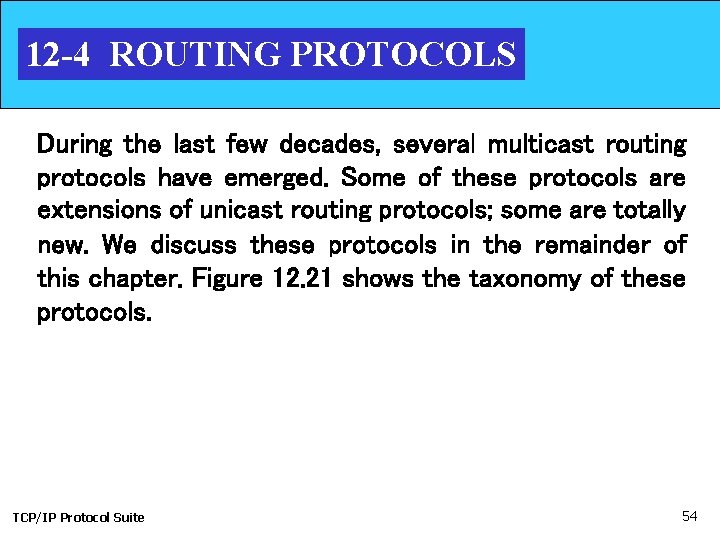 12-4 ROUTING PROTOCOLS

During the last few decades, several multicast routing protocols have emerged. Some of these protocols are extensions of unicast routing protocols; some are totally new. We discuss these protocols in the remainder of this chapter. Figure 12.21 shows the taxonomy of these protocols.

TCP/IP Protocol Suite

54